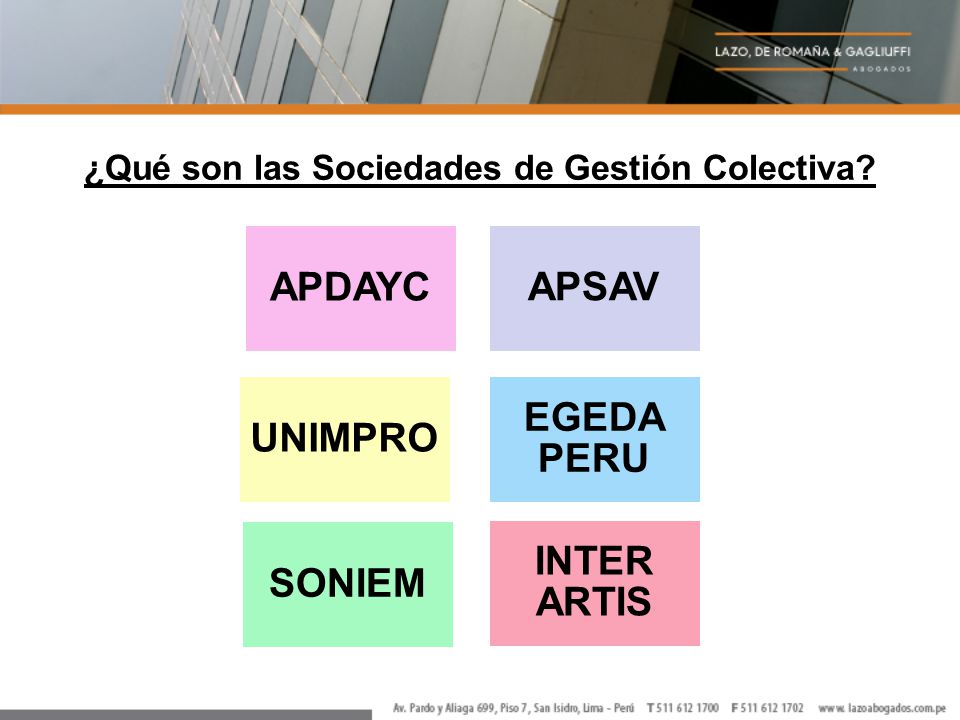 LAZO, DE ROMAÑA & GAGLIUFFI
ABOGADOS

¿Qué son las Sociedades de Gestión Colectiva?

APDAYC

APSAV

UNIMPRO

EGEDA PERU

SONIEM

INTER ARTIS

Av. Pardo y Aliaga 699, Piso 7, San Isidro, Lima - Perú T 511 612 1700 F 511 612 1702 www.lazoabogados.com.pe